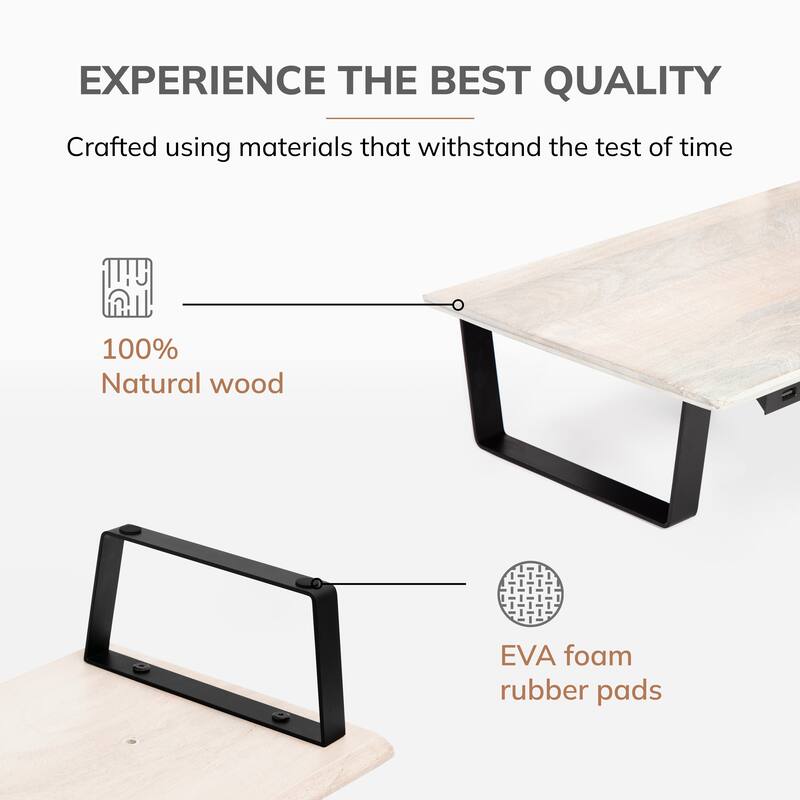 EXPERIENCE THE BEST QUALITY

Crafted using materials that withstand the test of time

100%
Natural wood

EVA foam
rubber pads